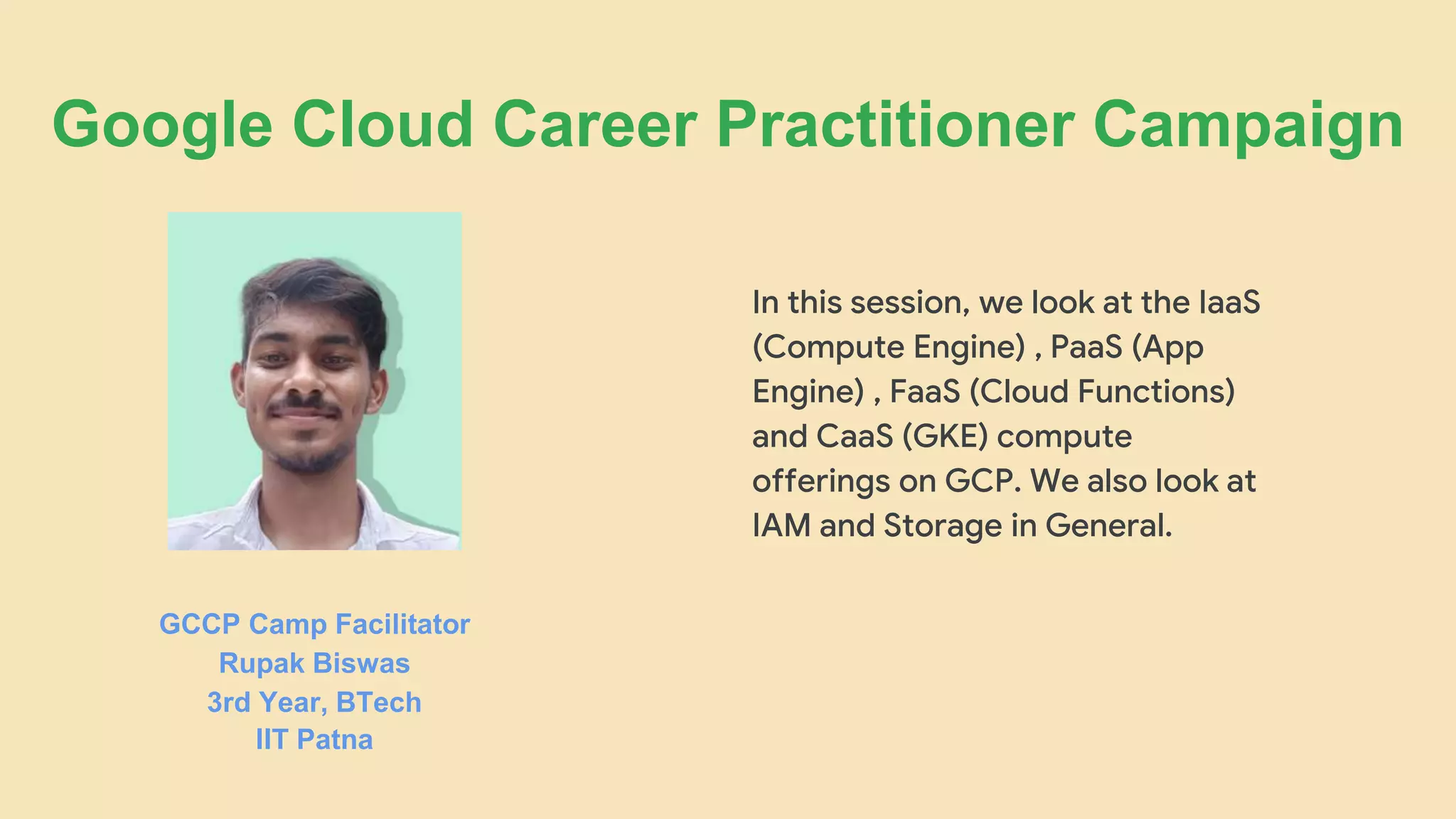 Google Cloud Career Practitioner Campaign

GCCP Camp Facilitator
Rupak Biswas
3rd Year, BTech
IIT Patna

In this session, we look at the IaaS (Compute Engine) , PaaS (App Engine) , FaaS (Cloud Functions) and CaaS (GKE) compute offerings on GCP. We also look at IAM and Storage in General.